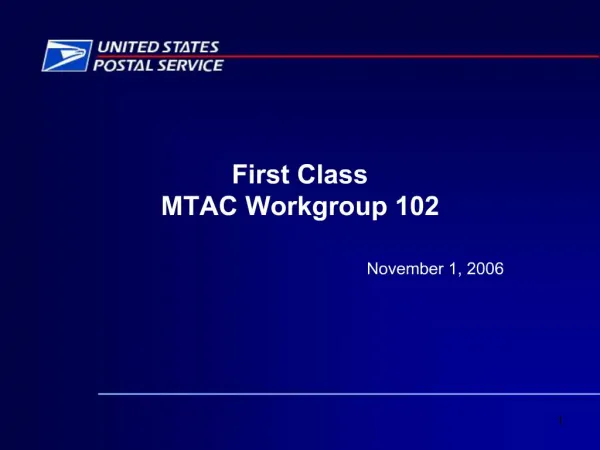 UNITED STATES
POSTAL SERVICE

First Class
MTAC Workgroup 102

November 1, 2006

1